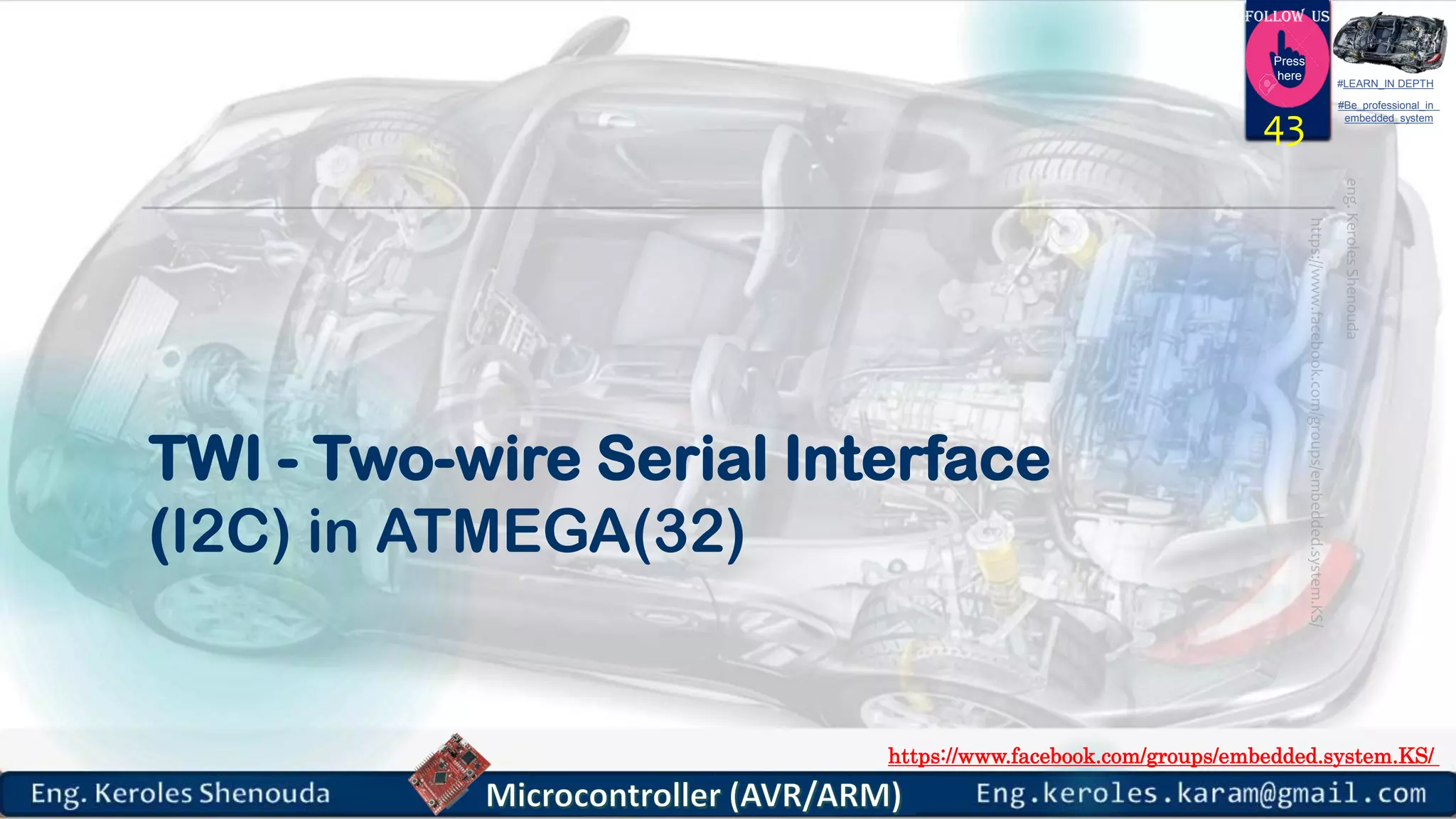 FOLLOW US

Press here

43

#LEARN_IN DEPTH

#Be_professional_in_embedded_system

eng. Keroles Shenouda

https://www.facebook.com/groups/embedded.system.KS/

TWI - Two-wire Serial Interface (I2C) in ATMEGA(32)

https://www.facebook.com/groups/embedded.system.KS/

Eng. Keroles Shenouda

Microcontroller (AVR/ARM)

Eng.keroles.karam@gmail.com